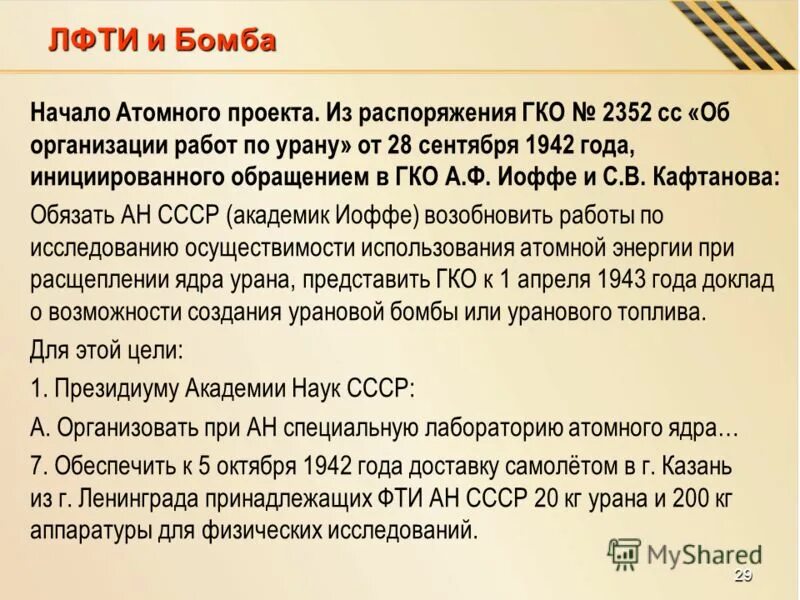 ЛФТИ и Бомба

Начало Атомного проекта. Из распоряжения ГКО № 2352 сс «Об организации работ по урану» от 28 сентября 1942 года, инициированного обращением в ГКО А.Ф. Иоффе и С.В. Кафтанова:

Обязать АН СССР (академик Иоффе) возобновить работы по исследованию осуществимости использования атомной энергии при расщеплении ядра урана, представить ГКО к 1 апреля 1943 года доклад о возможности создания урановой бомбы или уранового топлива.

Для этой цели:

1. Президиуму Академии Наук СССР:

А. Организовать при АН специальную лабораторию атомного ядра…

7. Обеспечить к 5 октября 1942 года доставку самолётом в г. Казань из г. Ленинграда принадлежащих ФТИ АН СССР 20 кг урана и 200 кг аппаратуры для физических исследований.

MyShared

29